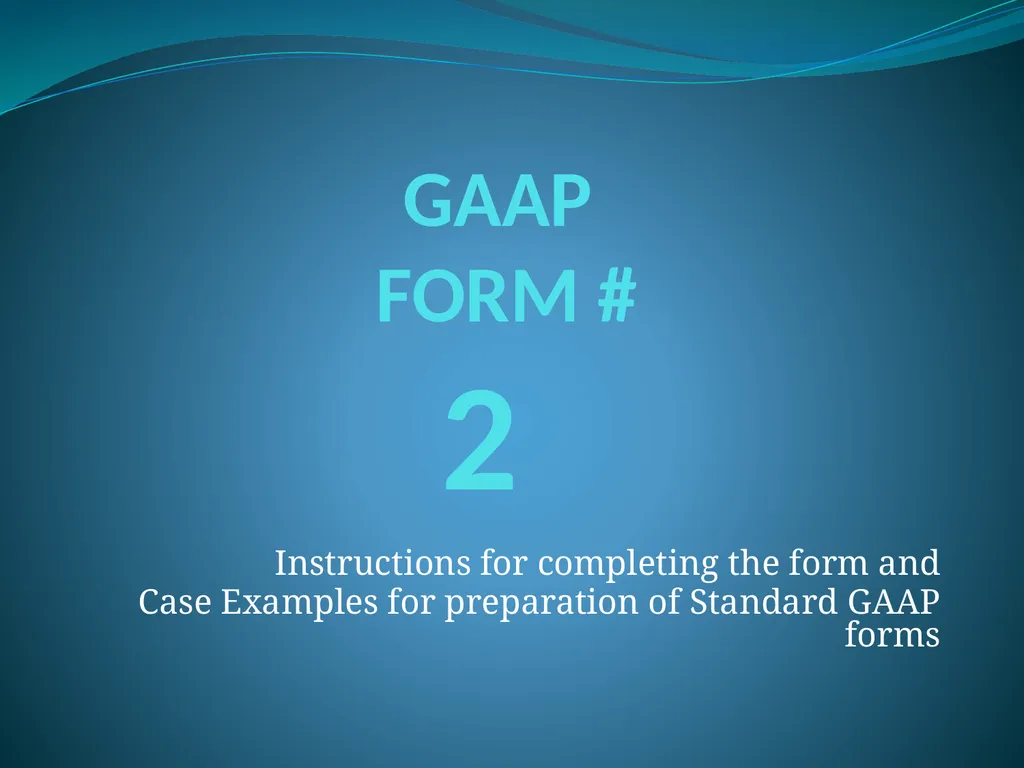 GAAP
FORM #
2

Instructions for completing the form and Case Examples for preparation of Standard GAAP forms